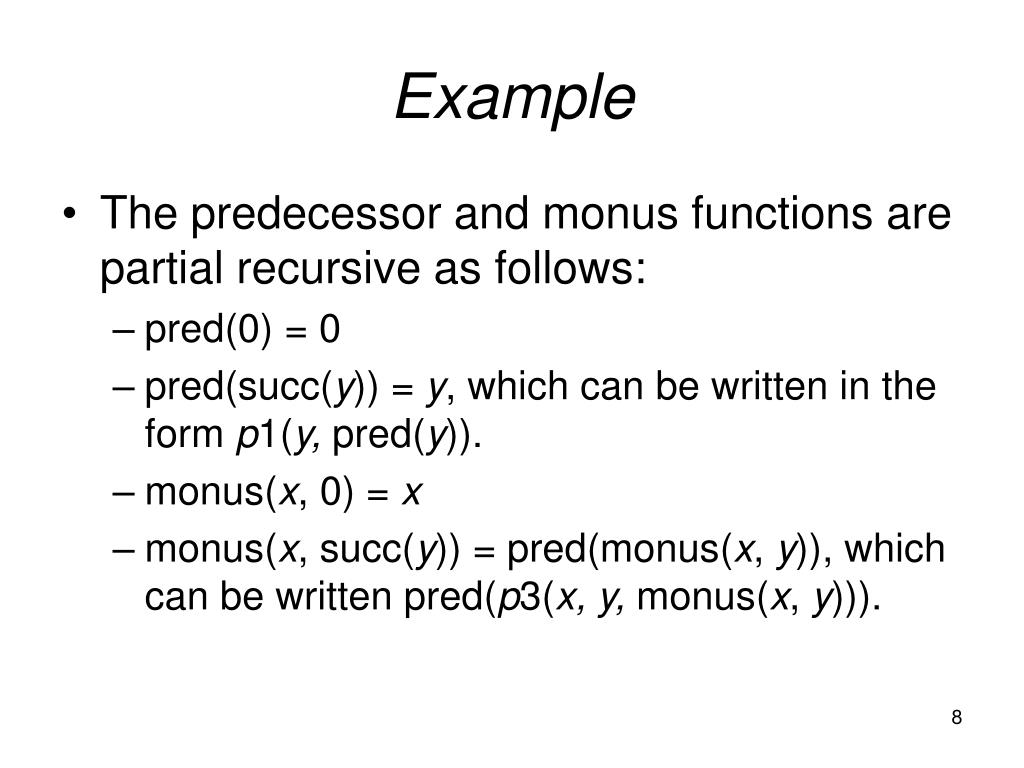 Example

• The predecessor and monus functions are partial recursive as follows:
– pred(0) = 0
– pred(succ($y$)) = $y$, which can be written in the form $p$1($y$, pred($y$)).
– monus($x$, 0) = $x$
– monus($x$, succ($y$)) = pred(monus($x$, $y$)), which can be written pred($p$3($x$, $y$, monus($x$, $y$))).

8